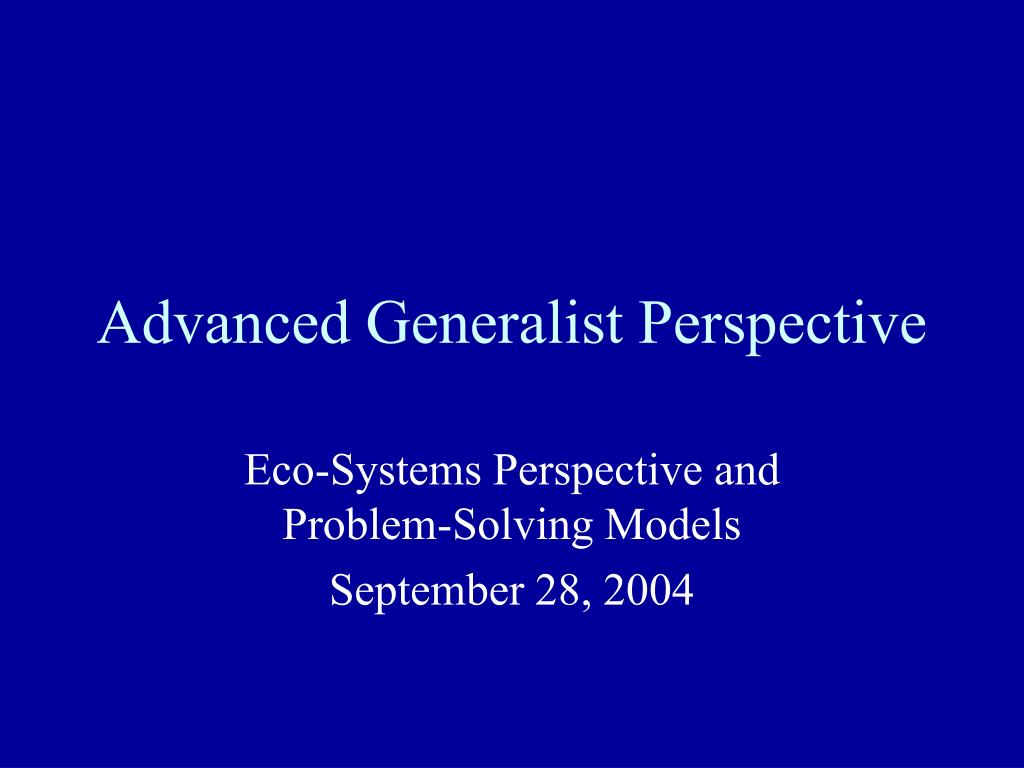 Advanced Generalist Perspective

Eco-Systems Perspective and Problem-Solving Models

September 28, 2004